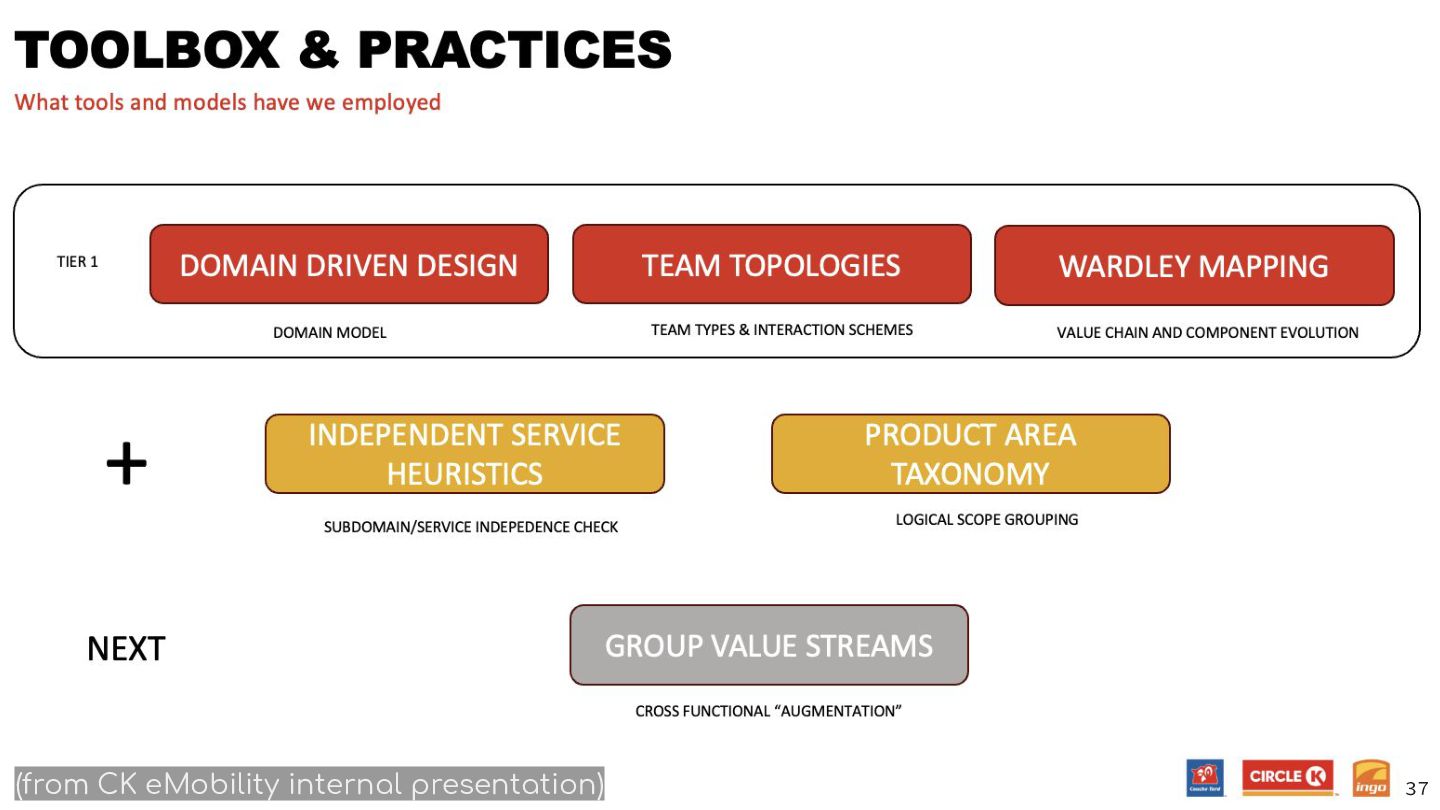 TOOLBOX & PRACTICES

What tools and models have we employed

TIER 1

DOMAIN DRIVEN DESIGN

DOMAIN MODEL

TEAM TOPOLOGIES

TEAM TYPES & INTERACTION SCHEMES

WARDLEY MAPPING

VALUE CHAIN AND COMPONENT EVOLUTION

+

INDEPENDENT SERVICE HEURISTICS

SUBDOMAIN/SERVICE INDEPEDENCE CHECK

PRODUCT AREA TAXONOMY

LOGICAL SCOPE GROUPING

NEXT

GROUP VALUE STREAMS

CROSS FUNCTIONAL "AUGMENTATION"

(from CK eMobility internal presentation)

Couche-Tard CIRCLE K ingo 37